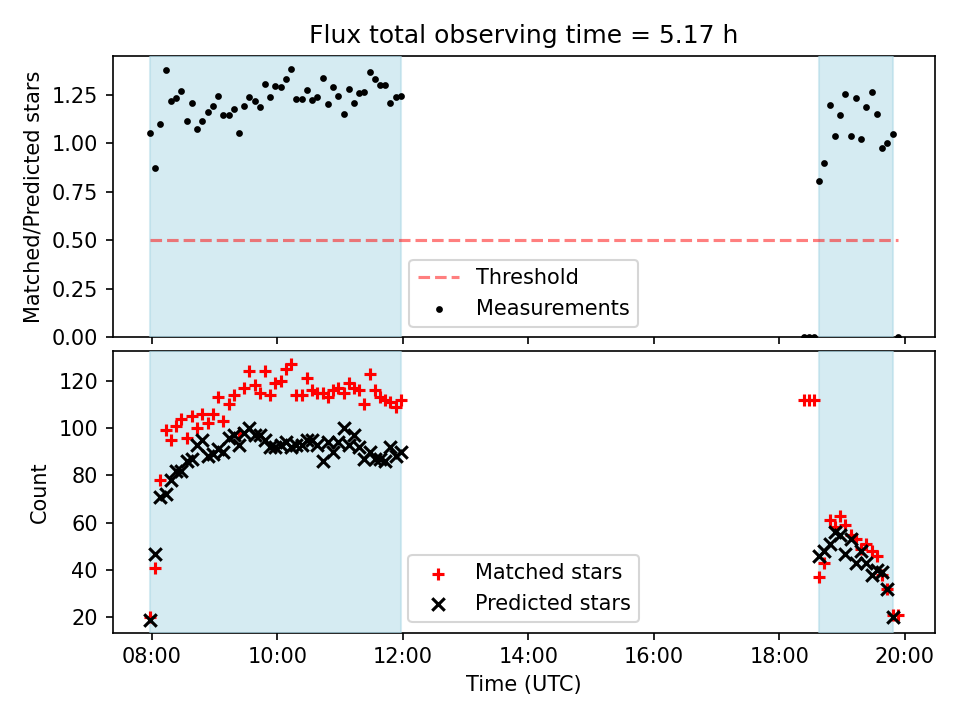 Flux total observing time = 5.17 h

Matched/Predicted stars

1.25
1.00
0.75
0.50
0.25
0.00

Threshold
Measurements

Count

120
100
80
60
40
20

Matched stars
Predicted stars

08:00
10:00
12:00
14:00
16:00
18:00
20:00

Time (UTC)